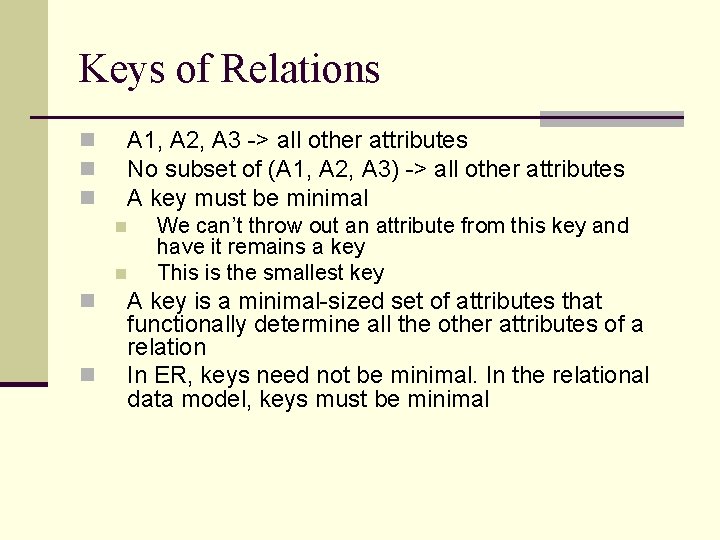 Keys of Relations

• A1, A2, A3 -> all other attributes
• No subset of (A1, A2, A3) -> all other attributes
• A key must be minimal
• We can't throw out an attribute from this key and have it remains a key
• This is the smallest key
• A key is a minimal-sized set of attributes that functionally determine all the other attributes of a relation
• In ER, keys need not be minimal. In the relational data model, keys must be minimal